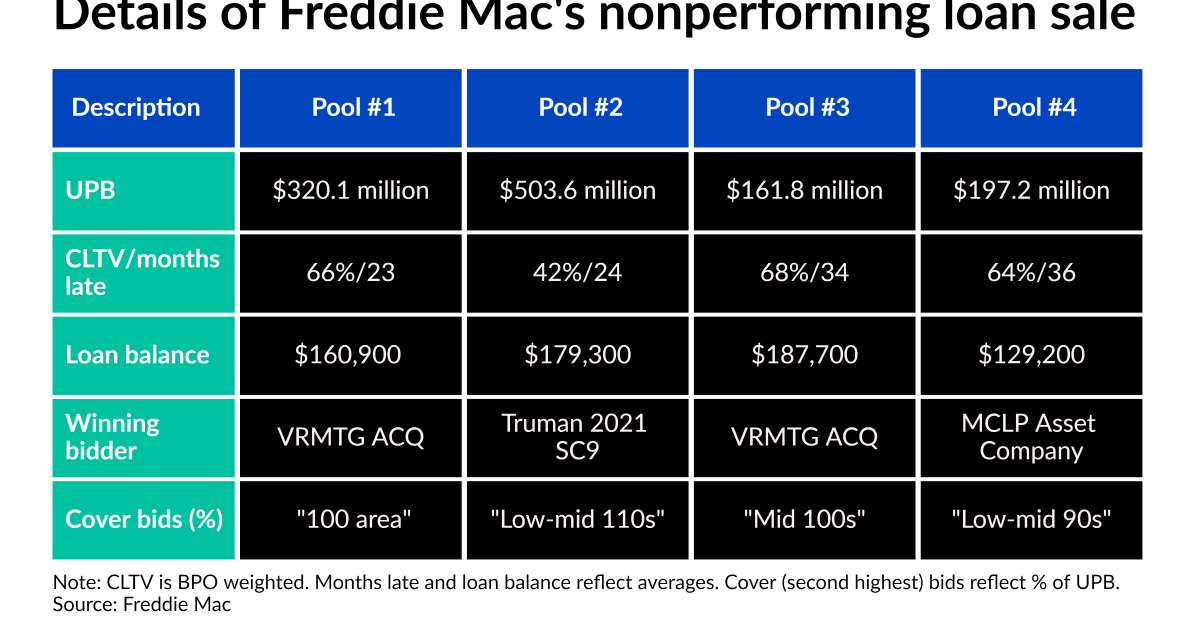 Details of Freddie Mac's nonperforming loan sale

| Description | Pool #1 | Pool #2 | Pool #3 | Pool #4 |
|---|---|---|---|---|
| UPB | \$320.1 million | \$503.6 million | \$161.8 million | \$197.2 million |
| CLTV/months late | 66%/23 | 42%/24 | 68%/34 | 64%/36 |
| Loan balance | \$160,900 | \$179,300 | \$187,700 | \$129,200 |
| Winning bidder | VRMTG ACQ | Truman 2021 SC9 | VRMTG ACQ | MCLP Asset Company |
| Cover bids (%) | "100 area" | "Low-mid 110s" | "Mid 100s" | "Low-mid 90s" |

Note: CLTV is BPO weighted. Months late and loan balance reflect averages. Cover (second highest) bids reflect % of UPB.
Source: Freddie Mac